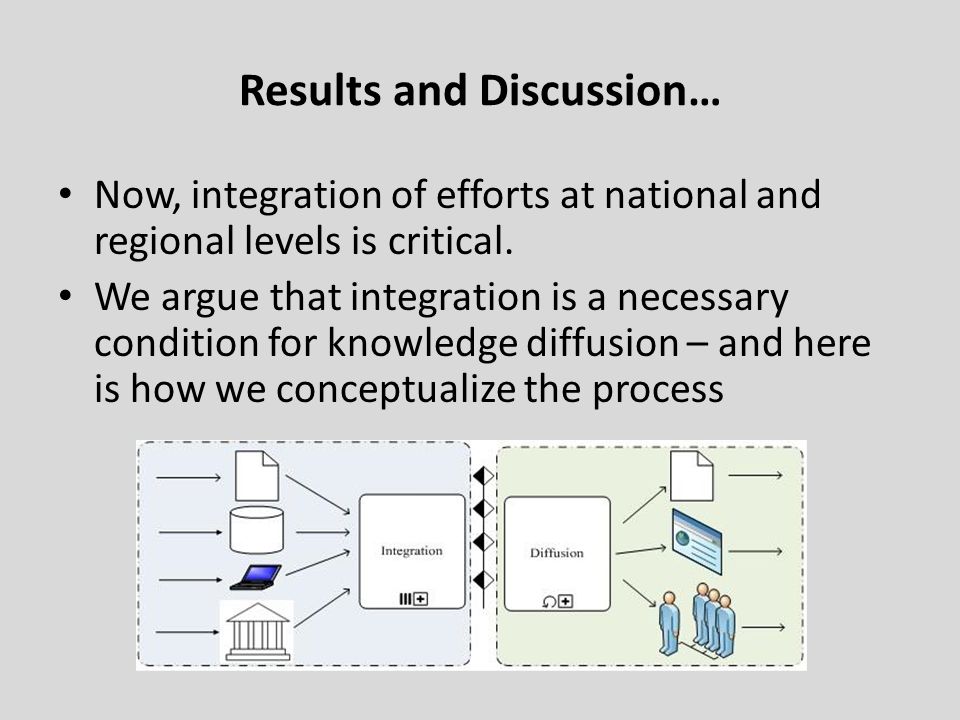 Results and Discussion…

• Now, integration of efforts at national and regional levels is critical.

• We argue that integration is a necessary condition for knowledge diffusion – and here is how we conceptualize the process

Integration

Diffusion